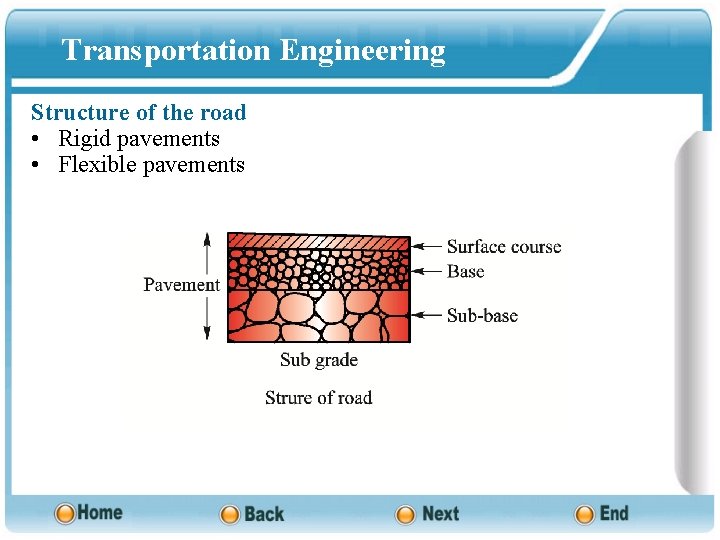 Transportation Engineering

Structure of the road
• Rigid pavements
• Flexible pavements

Pavement
Surface course
Base
Sub-base
Sub grade

Strure of road

Home
Back
Next
End